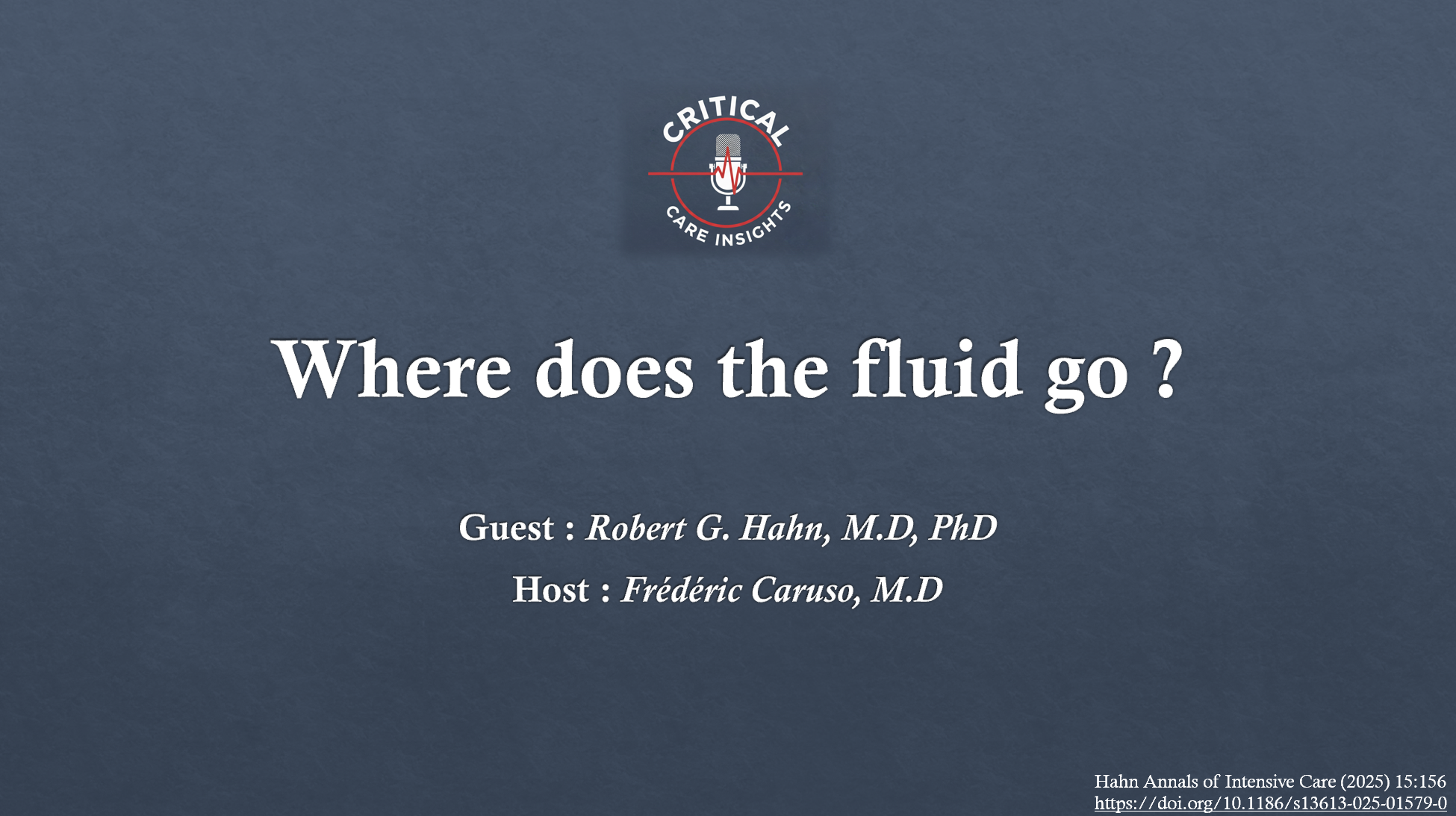 CRITICAL
CARE INSIGHTS

Where does the fluid go ?

Guest : Robert G. Hahn, M.D, PhD

Host : Frédéric Caruso, M.D

Hahn Annals of Intensive Care (2025) 15:156
https://doi.org/10.1186/s13613-025-01579-0